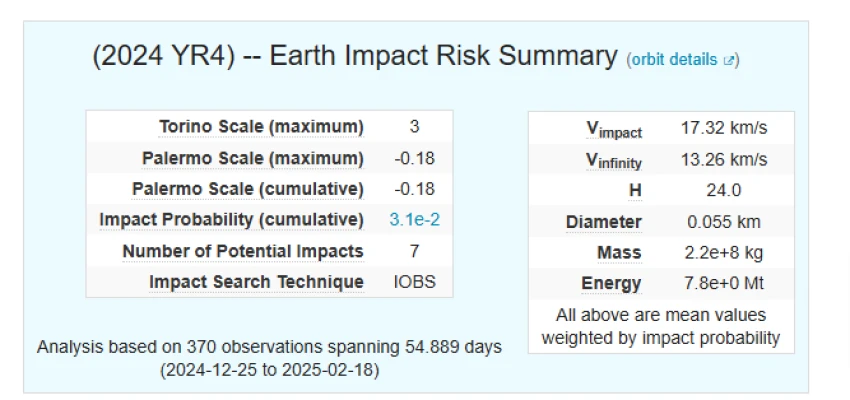 (2024 YR4) -- Earth Impact Risk Summary (orbit details)

| Torino Scale (maximum) | 3 |
|---|---|
| Palermo Scale (maximum) | -0.18 |
| Palermo Scale (cumulative) | -0.18 |
| Impact Probability (cumulative) | 3.1e-2 |
| Number of Potential Impacts | 7 |
| Impact Search Technique | IOBS |

Analysis based on 370 observations spanning 54.889 days (2024-12-25 to 2025-02-18)

| $V_{impact}$ | 17.32 km/s |
|---|---|
| $V_{infinity}$ | 13.26 km/s |
| H | 24.0 |
| Diameter | 0.055 km |
| Mass | 2.2e+8 kg |
| Energy | 7.8e+0 Mt |

All above are mean values weighted by impact probability